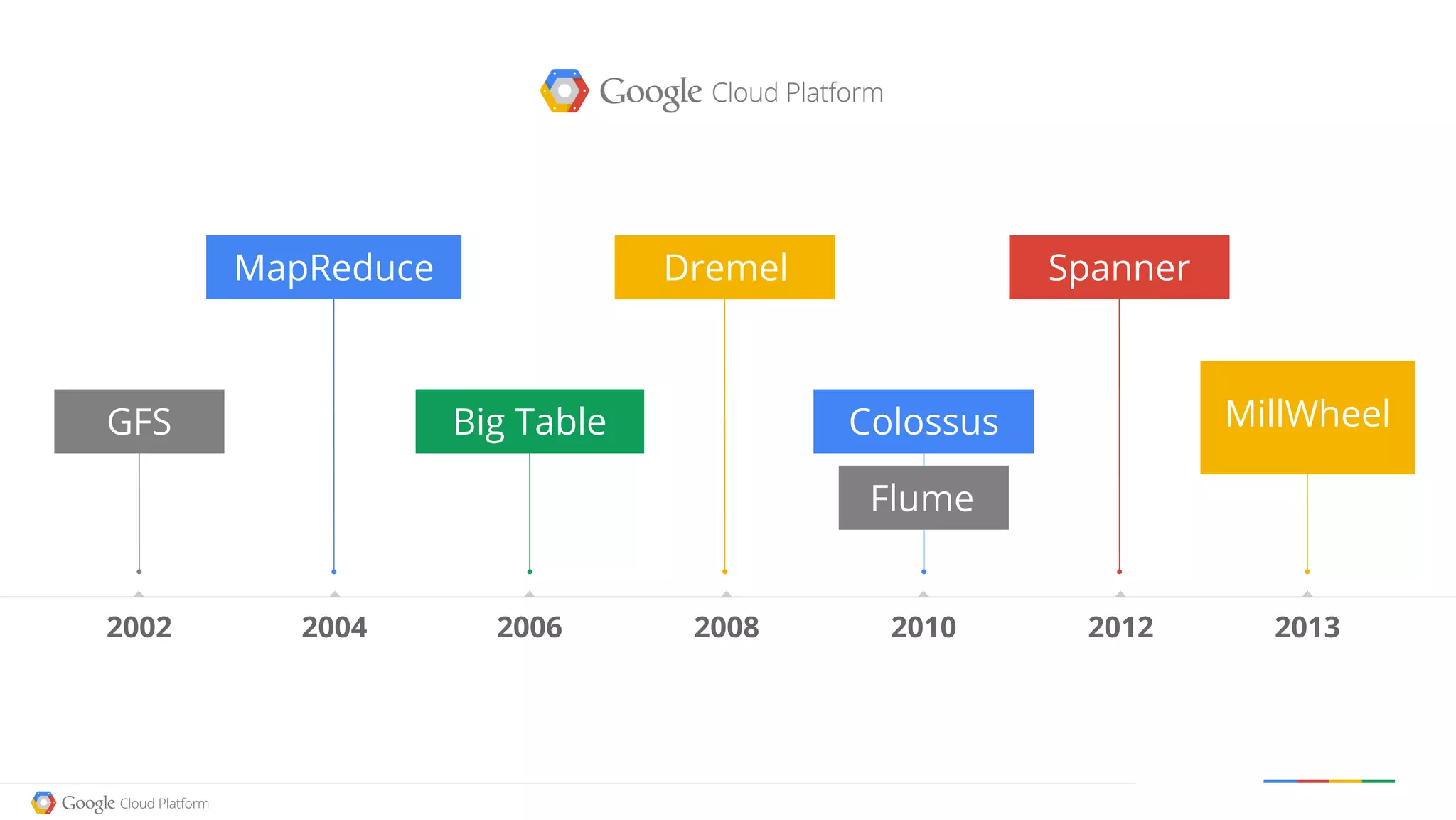 Google Cloud Platform

MapReduce

Dremel

Spanner

GFS

Big Table

Colossus

Flume

MillWheel

2002

2004

2006

2008

2010

2012

2013

Google Cloud Platform